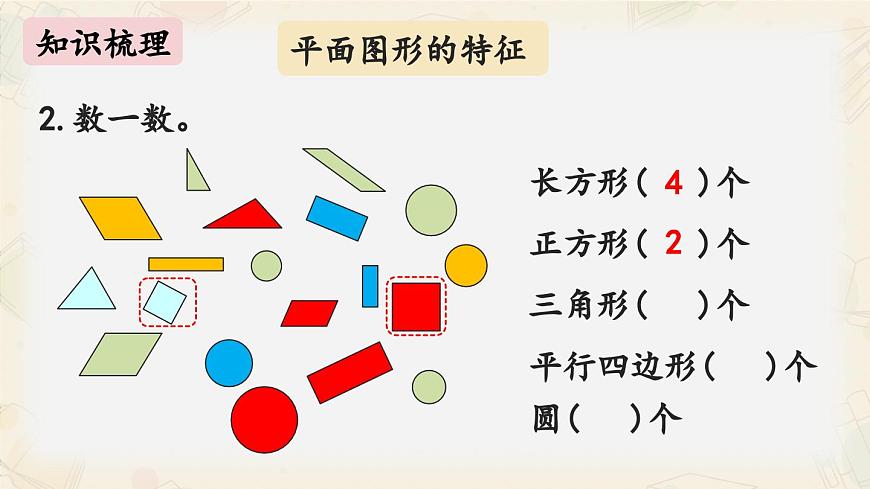 知识梳理

平面图形的特征

2. 数一数。

长方形（ 4 ）个

正方形（ 2 ）个

三角形（ ）个

平行四边形（ ）个

圆（ ）个